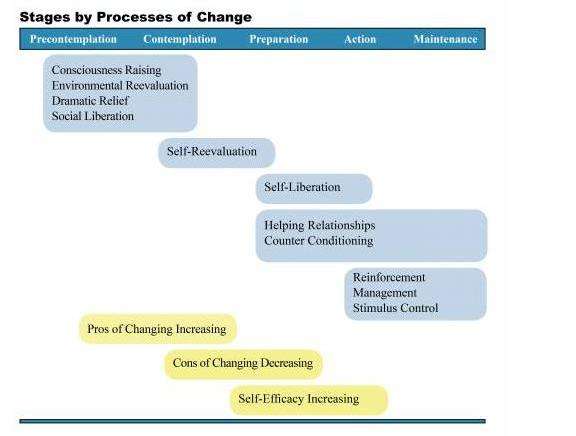 Stages by Processes of Change

Precontemplation Contemplation Preparation Action Maintenance

Consciousness Raising
Environmental Reevaluation
Dramatic Relief
Social Liberation

Self-Reevaluation

Self-Liberation

Helping Relationships
Counter Conditioning

Reinforcement
Management
Stimulus Control

Pros of Changing Increasing

Cons of Changing Decreasing

Self-Efficacy Increasing